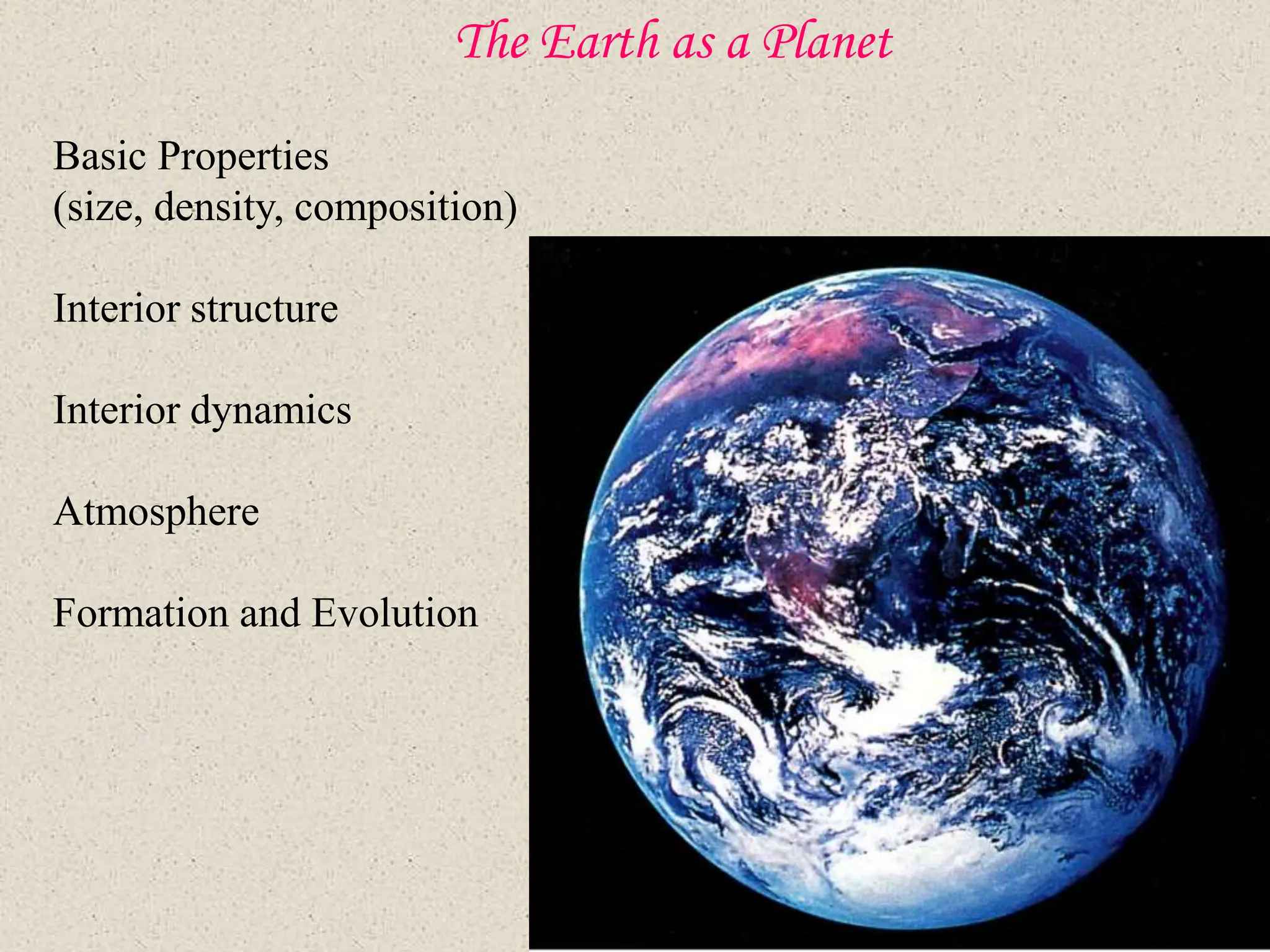 The Earth as a Planet

Basic Properties
(size, density, composition)

Interior structure

Interior dynamics

Atmosphere

Formation and Evolution